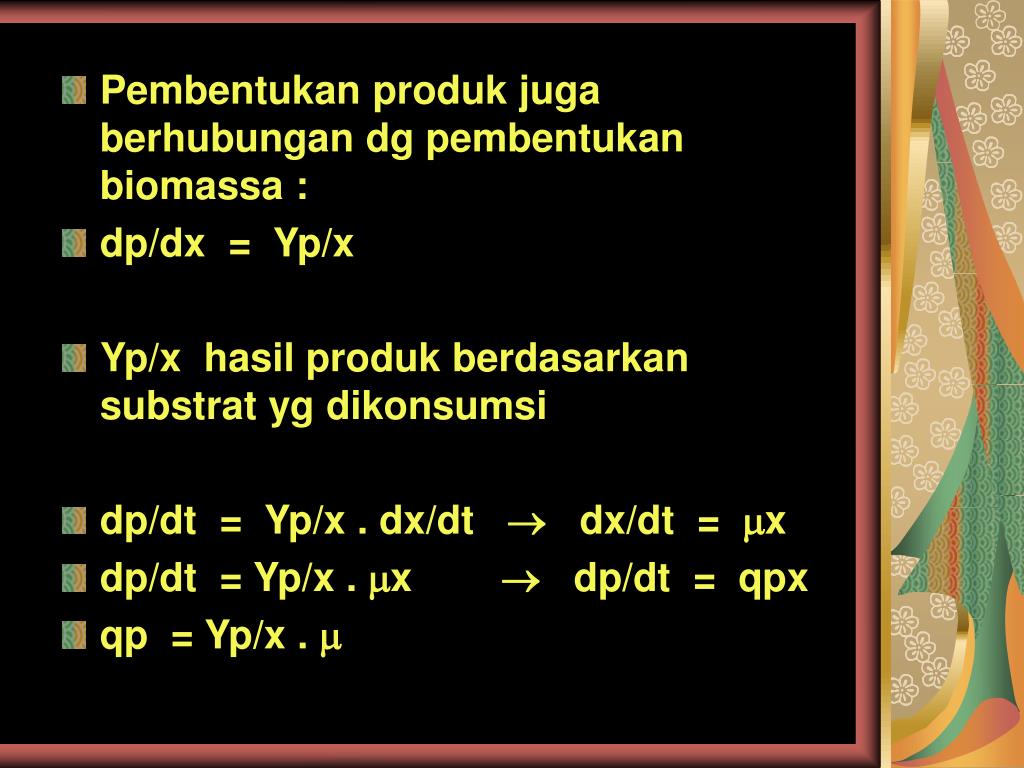 Pembentukan produk juga berhubungan dg pembentukan biomassa :

dp/dx = Yp/x

Yp/x hasil produk berdasarkan substrat yg dikonsumsi

dp/dt = Yp/x . dx/dt $\rightarrow$ dx/dt = $\mu$x

dp/dt = Yp/x . $\mu$x $\rightarrow$ dp/dt = qpx

qp = Yp/x . $\mu$